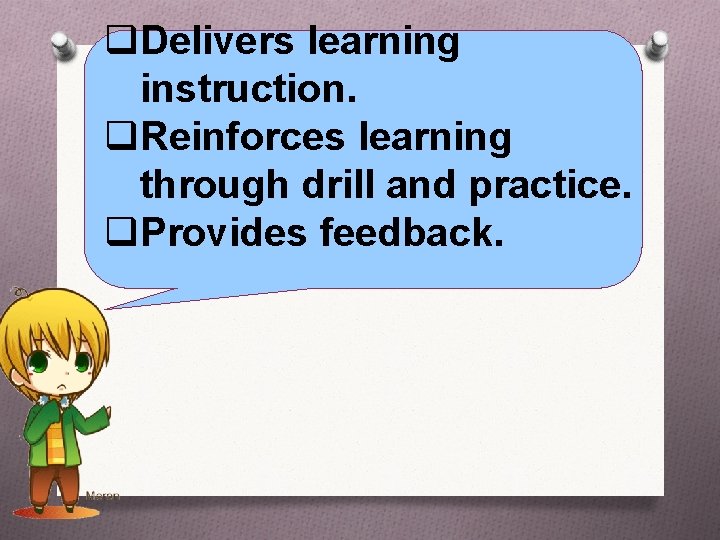 ❑Delivers learning instruction.
❑Reinforces learning through drill and practice.
❑Provides feedback.

Meron